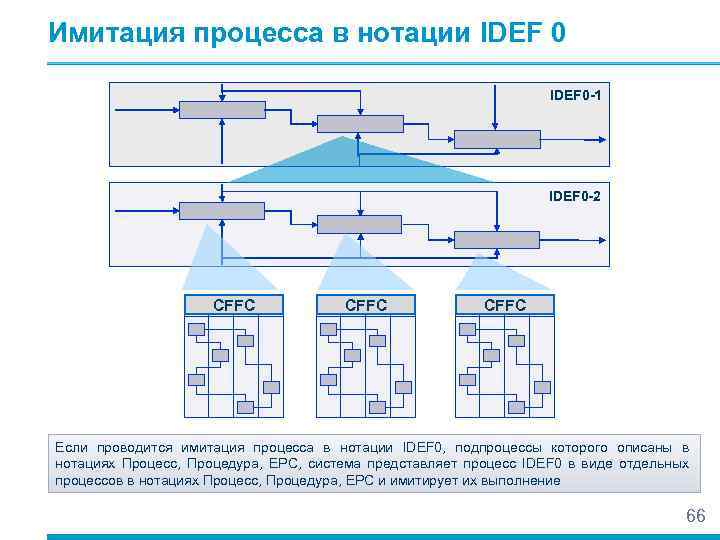 Имитация процесса в нотации IDEF 0

IDEF0-1

IDEF0-2

CFFC

CFFC

CFFC

Если проводится имитация процесса в нотации IDEF0, подпроцессы которого описаны в нотациях Процесс, Процедура, EPC, система представляет процесс IDEF0 в виде отдельных процессов в нотациях Процесс, Процедура, EPC и имитирует их выполнение

66